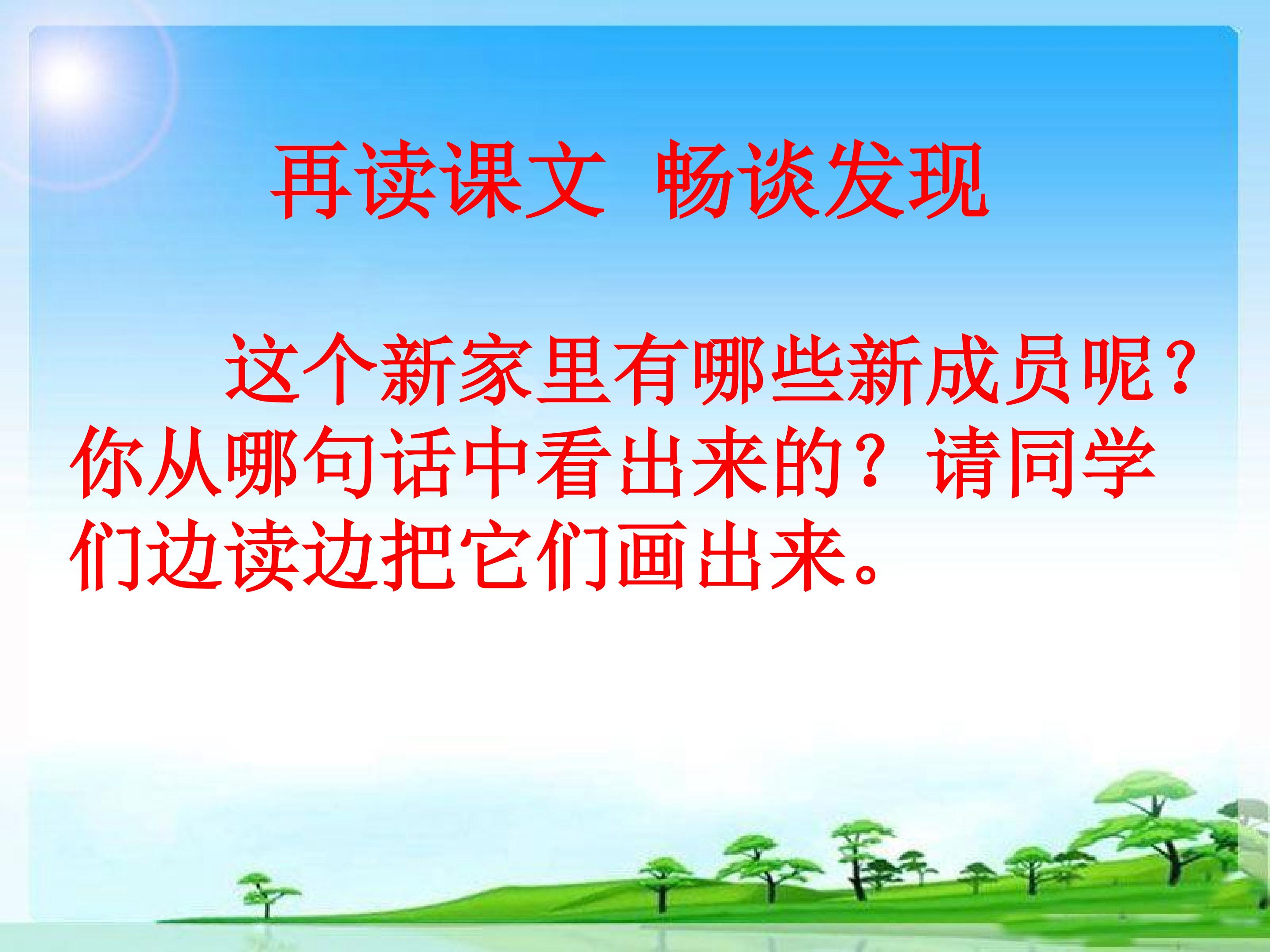 再读课文 畅谈发现

这个新家里有哪些新成员呢？你从哪句话中看出来的？请同学们边读边把它们画出来。